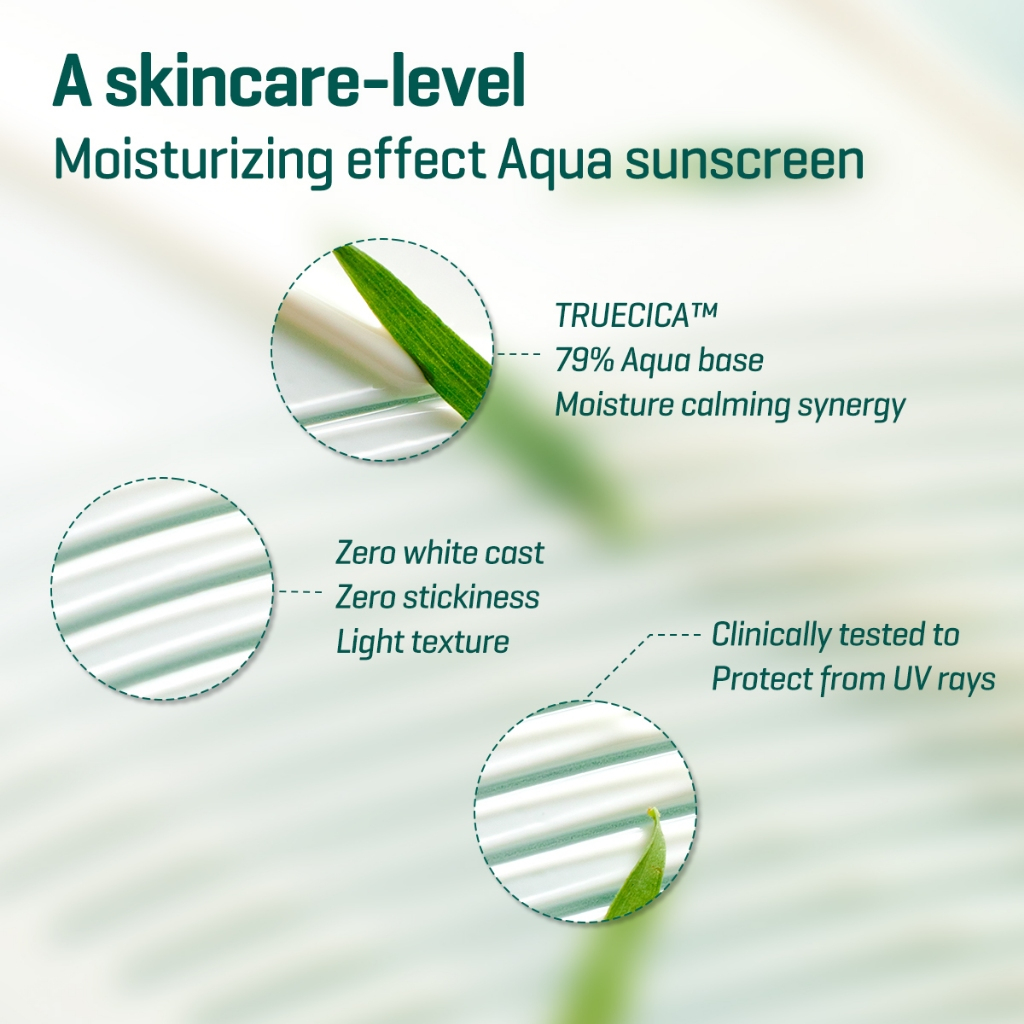 A skincare-level
Moisturizing effect Aqua sunscreen

TRUECICA™
79% Aqua base
Moisture calming synergy

Zero white cast
Zero stickiness
Light texture

Clinically tested to
Protect from UV rays